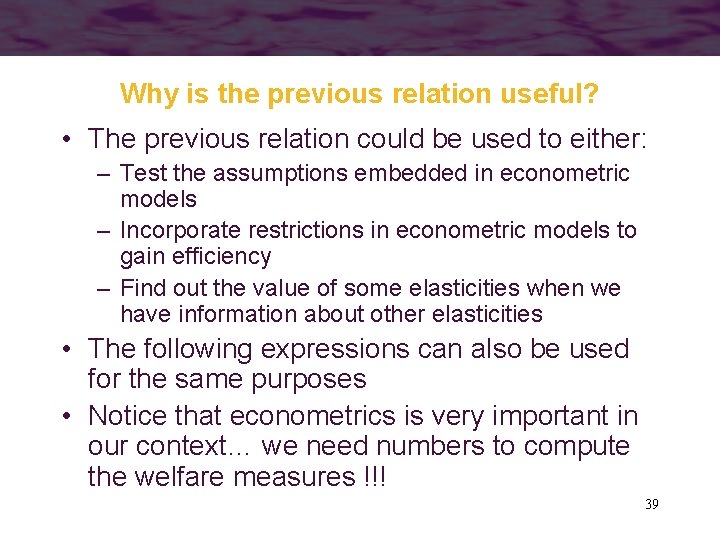 Why is the previous relation useful?

• The previous relation could be used to either:
 – Test the assumptions embedded in econometric models
 – Incorporate restrictions in econometric models to gain efficiency
 – Find out the value of some elasticities when we have information about other elasticities
• The following expressions can also be used for the same purposes
• Notice that econometrics is very important in our context… we need numbers to compute the welfare measures !!!

39